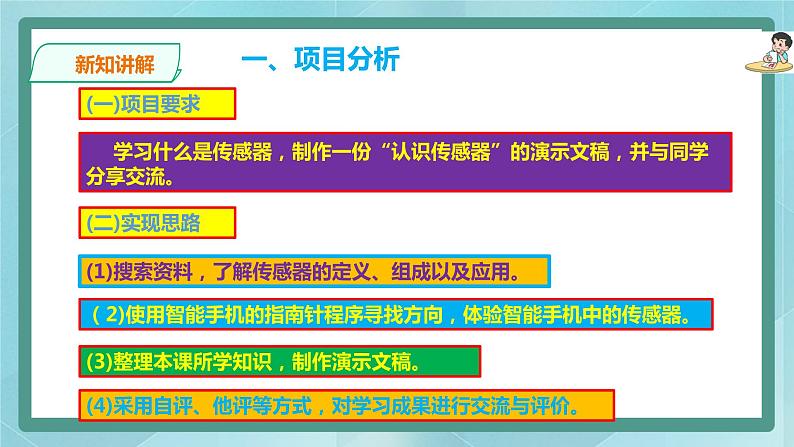 新知讲解

一、项目分析

(一)项目要求

学习什么是传感器，制作一份“认识传感器”的演示文稿，并与同学分享交流。

(二)实现思路

(1)搜索资料，了解传感器的定义、组成以及应用。

( 2)使用智能手机的指南针程序寻找方向，体验智能手机中的传感器。

(3)整理本课所学知识，制作演示文稿。

(4)采用自评、他评等方式，对学习成果进行交流与评价。